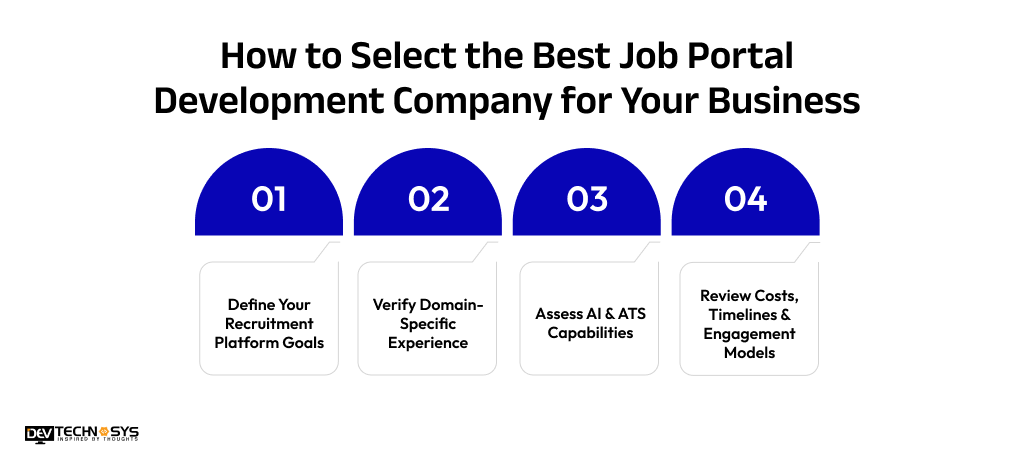 How to Select the Best Job Portal Development Company for Your Business

01

Define Your Recruitment Platform Goals

02

Verify Domain-Specific Experience

03

Assess AI & ATS Capabilities

04

Review Costs, Timelines & Engagement Models

DEV TECHNOSYS
INSPIRED BY THOUGHTS